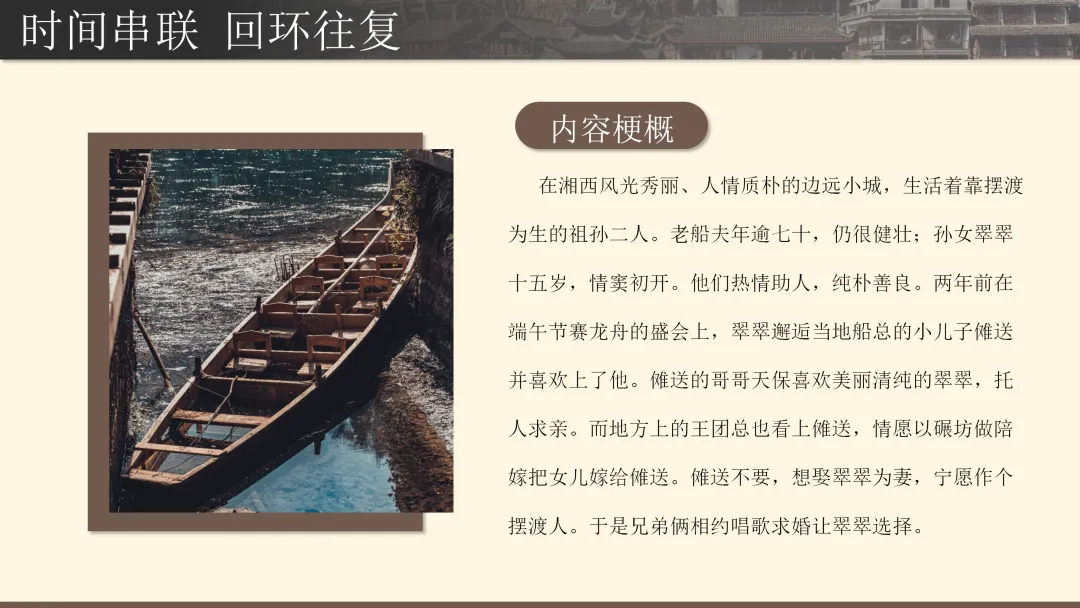 时间串联 回环往复

内容梗概

在湘西风光秀丽、人情质朴的边远小城，生活着靠摆渡为生的祖孙二人。老船夫年逾七十，仍很健壮；孙女翠翠十五岁，情窦初开。他们热情助人，纯朴善良。两年前在端午节赛龙舟的盛会上，翠翠邂逅当地船总的小儿子傩送并喜欢上了他。傩送的哥哥天保喜欢美丽清纯的翠翠，托人求亲。而地方上的王团总也看上傩送，情愿以碾坊做陪嫁把女儿嫁给傩送。傩送不要，想娶翠翠为妻，宁愿作个摆渡人。于是兄弟俩相约唱歌求婚让翠翠选择。